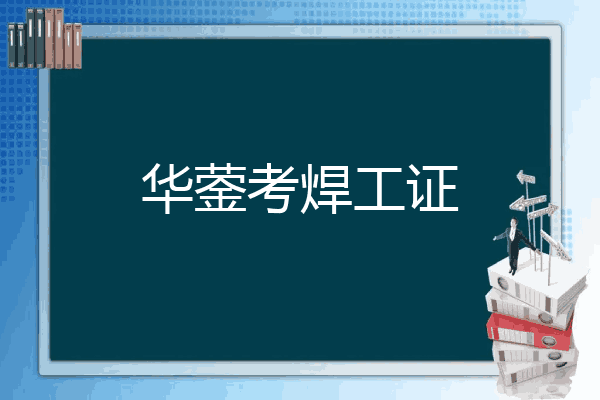 华蓥考焊工证